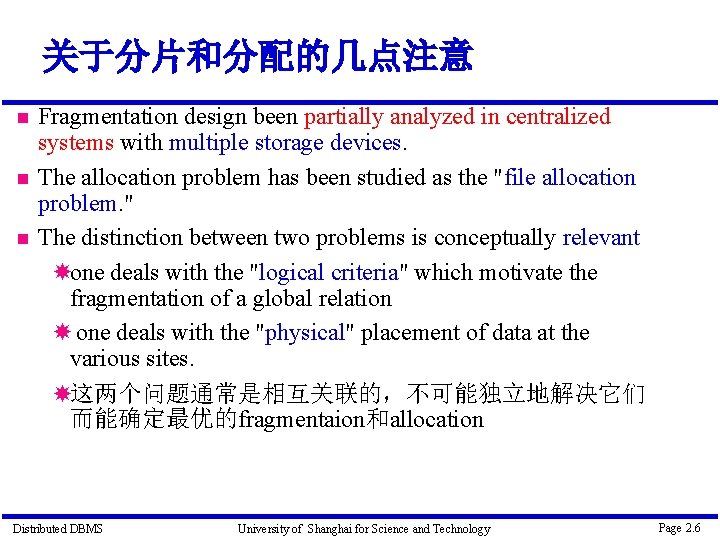 关于分片和分配的几点注意

Fragmentation design been partially analyzed in centralized systems with multiple storage devices.

The allocation problem has been studied as the "file allocation problem."

The distinction between two problems is conceptually relevant

one deals with the "logical criteria" which motivate the fragmentation of a global relation

one deals with the "physical" placement of data at the various sites.

这两个问题通常是相互关联的，不可能独立地解决它们而能确定最优的fragmentaion和allocation

Distributed DBMS University of Shanghai for Science and Technology Page 2.6